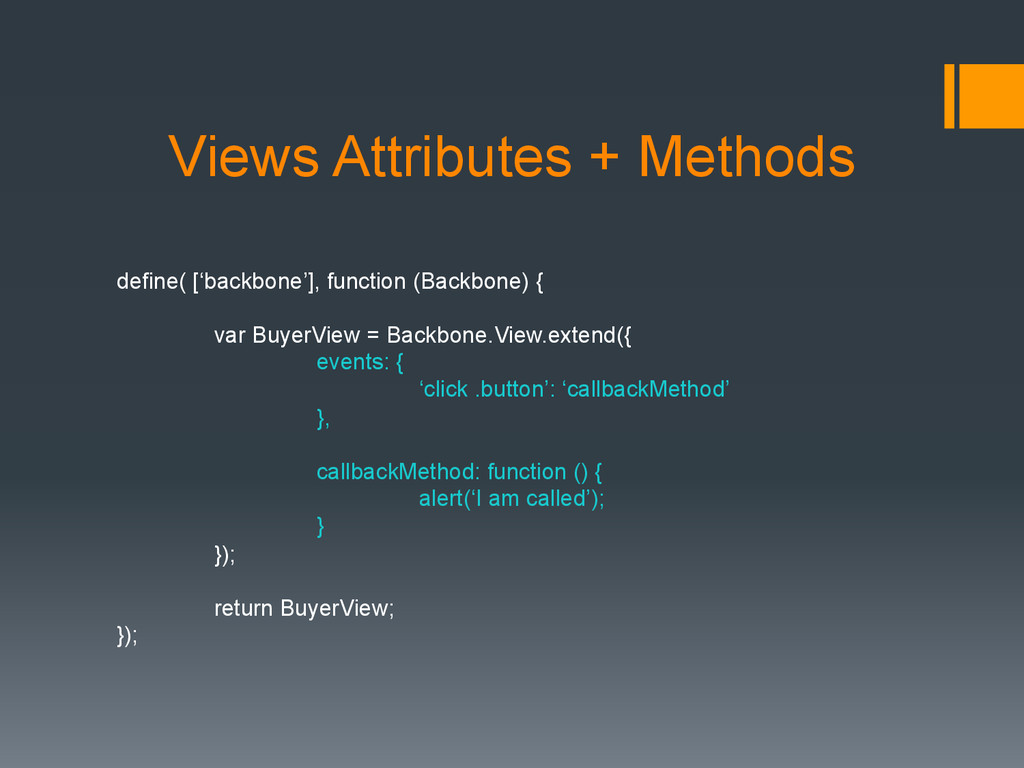 Views Attributes + Methods

define( [‘backbone’], function (Backbone) {

var BuyerView = Backbone.View.extend({
events: {
‘click .button’: ‘callbackMethod’
},

callbackMethod: function () {
alert(‘I am called’);
}
});

return BuyerView;
});